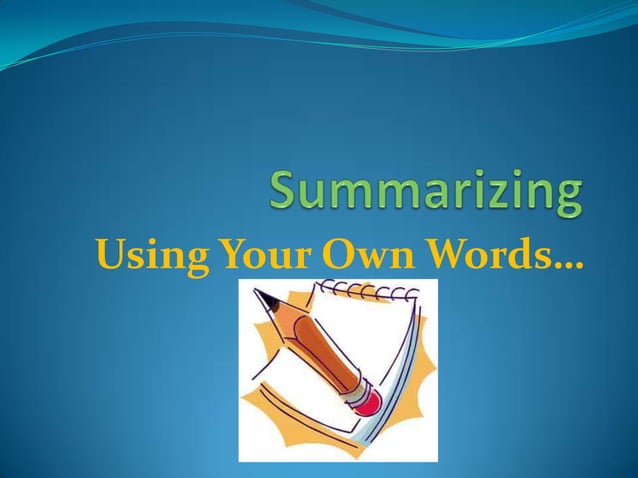 Summarizing
Using Your Own Words…